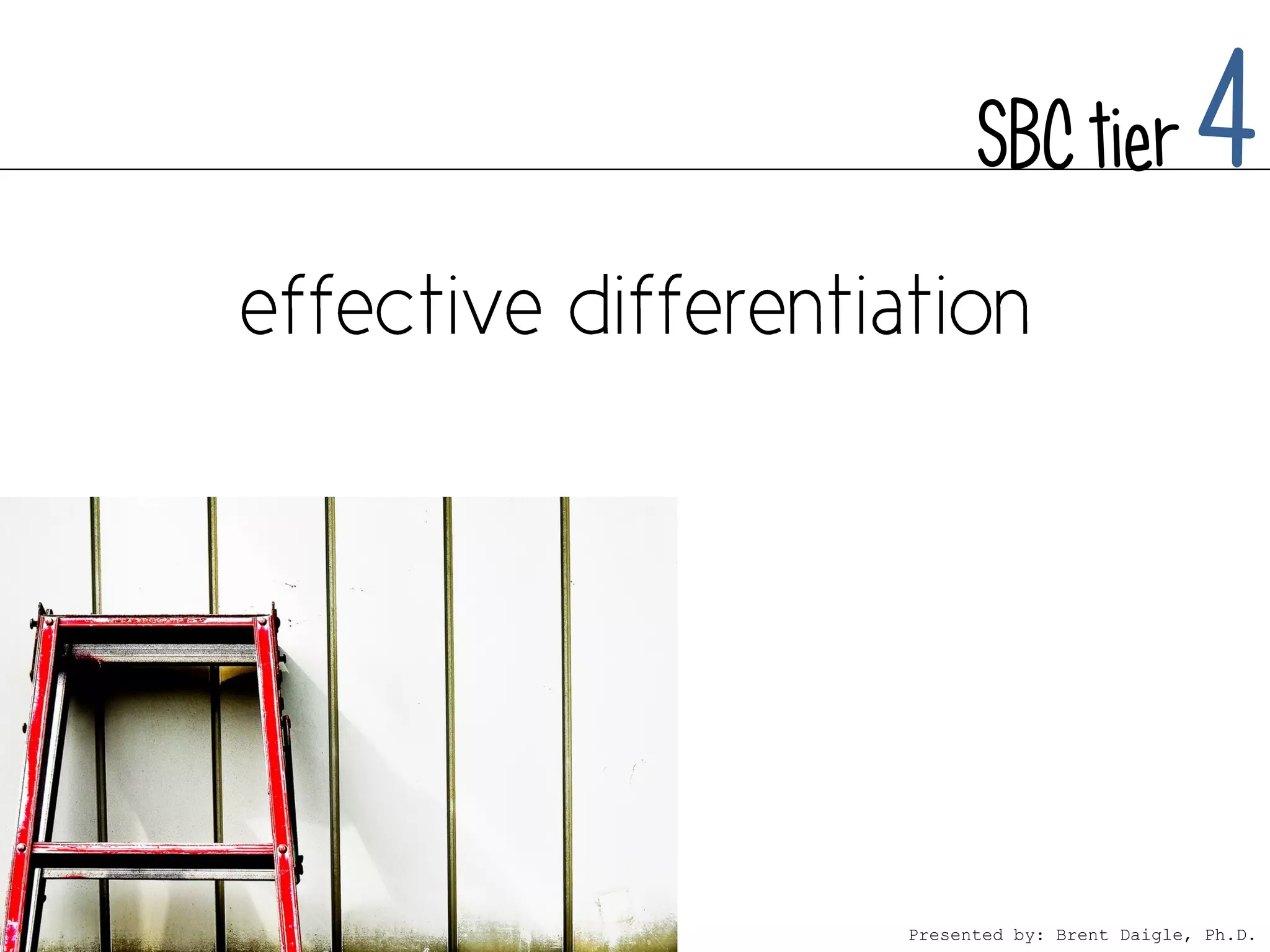 SBC tier 4

effective differentiation

Presented by: Brent Daigle, Ph.D.